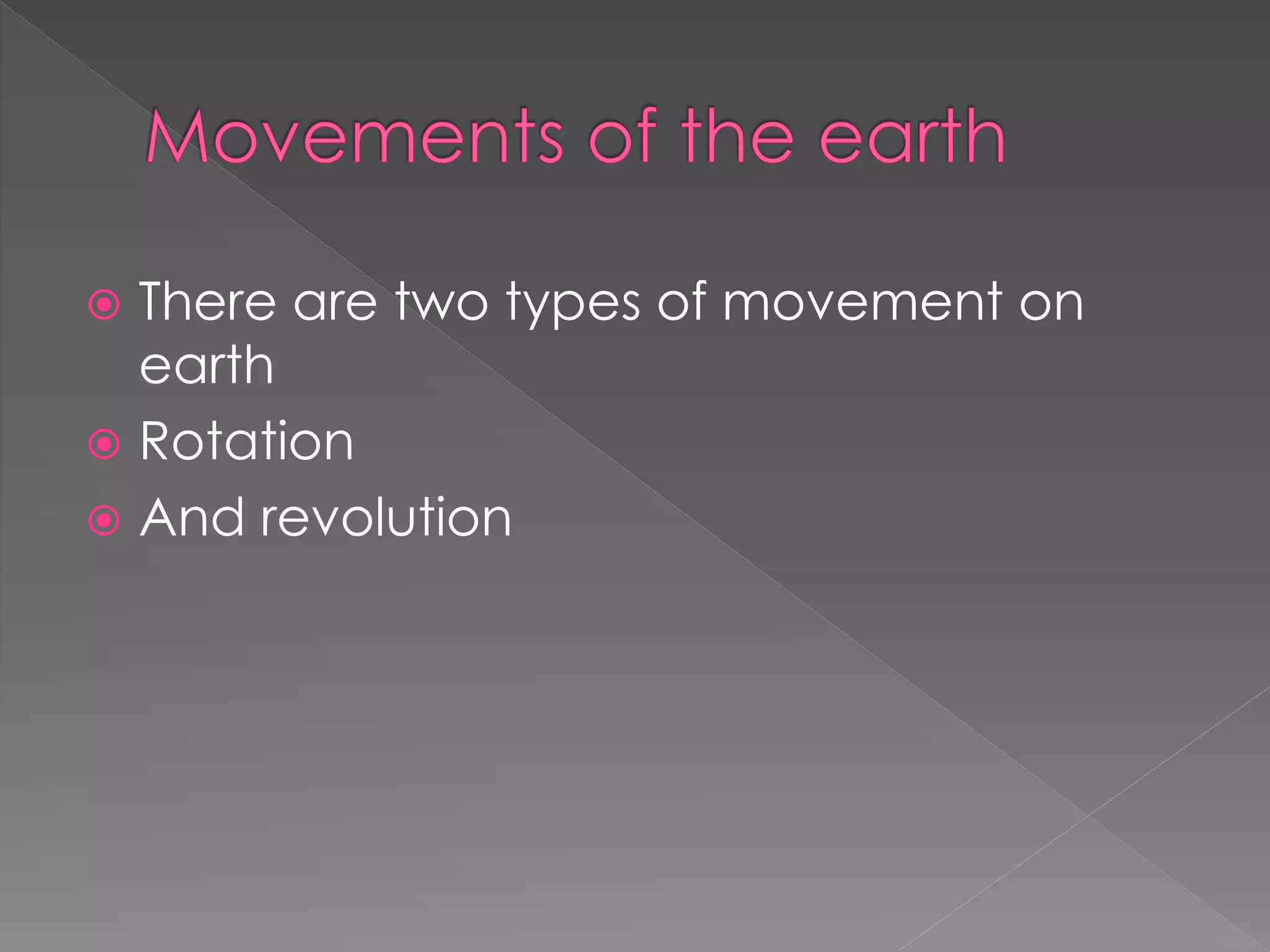 Movements of the earth

- There are two types of movement on earth
- Rotation
- And revolution